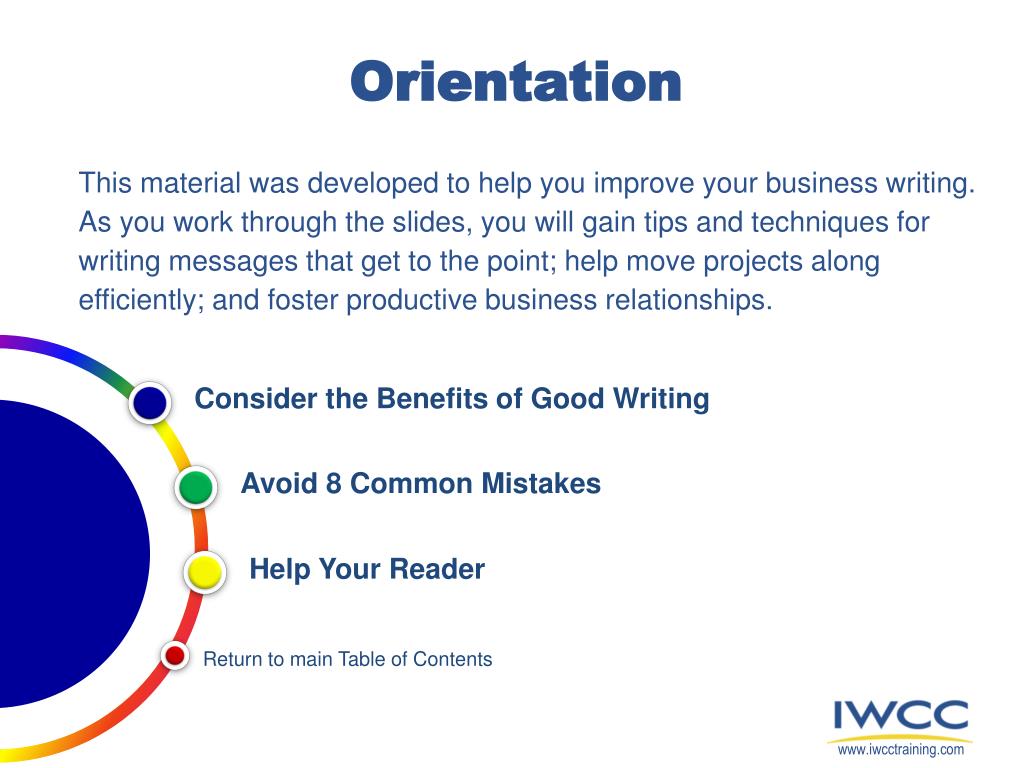 Orientation

This material was developed to help you improve your business writing. As you work through the slides, you will gain tips and techniques for writing messages that get to the point; help move projects along efficiently; and foster productive business relationships.

Consider the Benefits of Good Writing

Avoid 8 Common Mistakes

Help Your Reader

Return to main Table of Contents

IWCC
www.iwcctraining.com